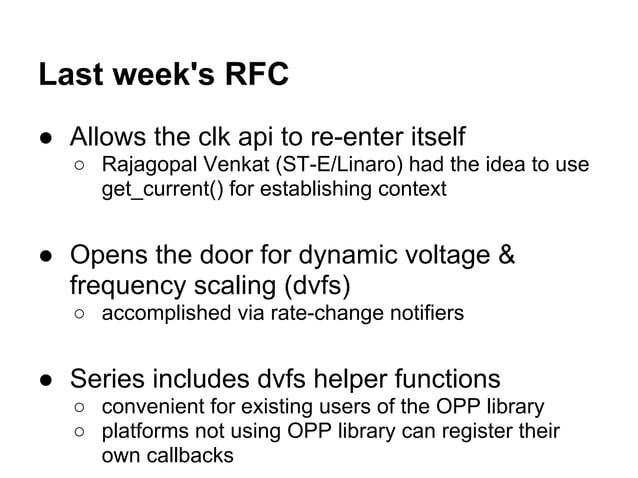 Last week's RFC

● Allows the clk api to re-enter itself
○ Rajagopal Venkat (ST-E/Linaro) had the idea to use get_current() for establishing context

● Opens the door for dynamic voltage & frequency scaling (dvfs)
○ accomplished via rate-change notifiers

● Series includes dvfs helper functions
○ convenient for existing users of the OPP library
○ platforms not using OPP library can register their own callbacks